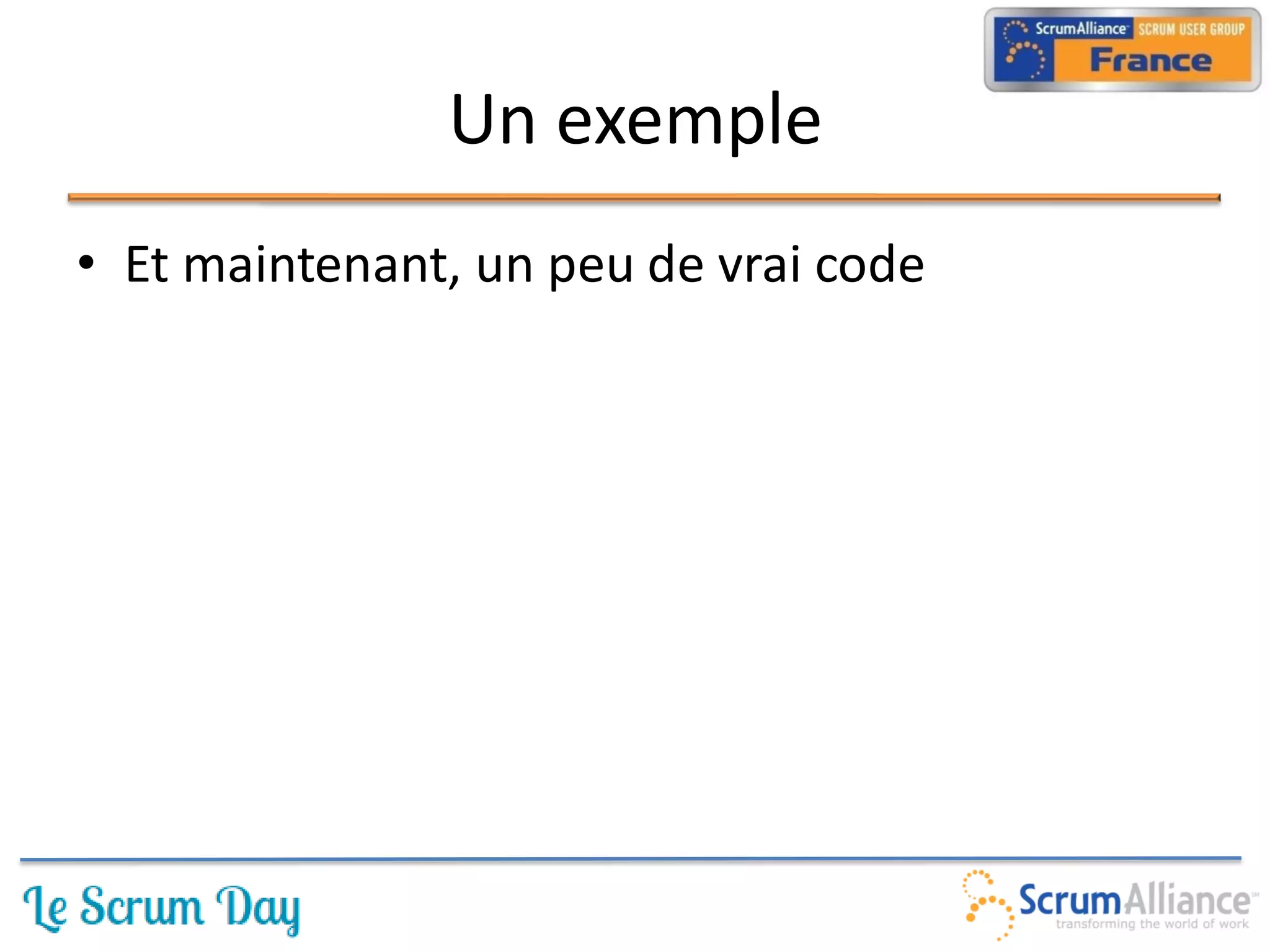 ScrumAlliance SCRUM USER GROUP
France

Un exemple

• Et maintenant, un peu de vrai code

Le Scrum Day

ScrumAlliance
transforming the world of work